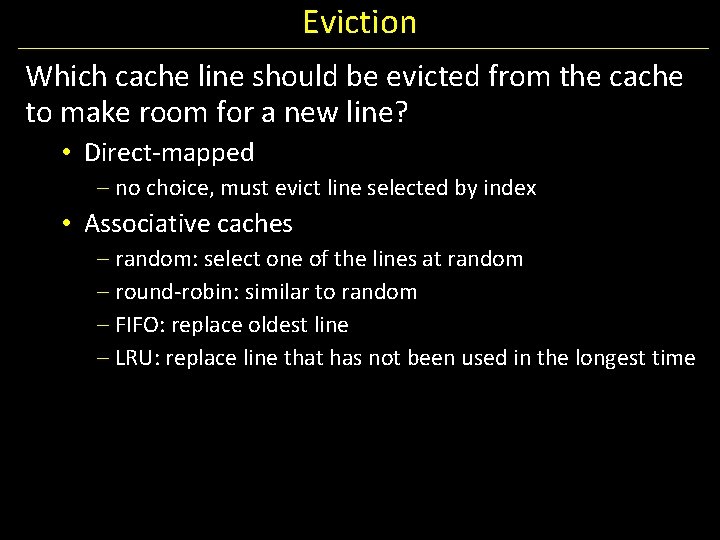 Eviction

Which cache line should be evicted from the cache to make room for a new line?

• Direct-mapped
  – no choice, must evict line selected by index
• Associative caches
  – random: select one of the lines at random
  – round-robin: similar to random
  – FIFO: replace oldest line
  – LRU: replace line that has not been used in the longest time